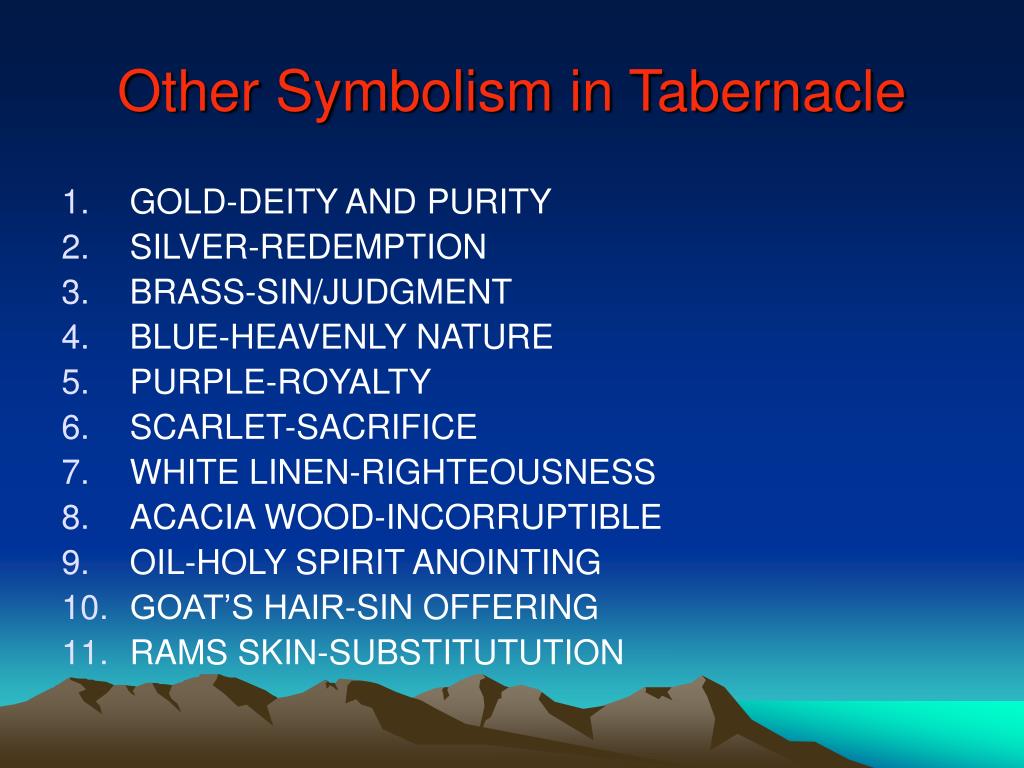 Other Symbolism in Tabernacle

1. GOLD-DEITY AND PURITY
2. SILVER-REDEMPTION
3. BRASS-SIN/JUDGMENT
4. BLUE-HEAVENLY NATURE
5. PURPLE-ROYALTY
6. SCARLET-SACRIFICE
7. WHITE LINEN-RIGHTEOUSNESS
8. ACACIA WOOD-INCORRUPTIBLE
9. OIL-HOLY SPIRIT ANOINTING
10. GOAT'S HAIR-SIN OFFERING
11. RAMS SKIN-SUBSTITUTUTION